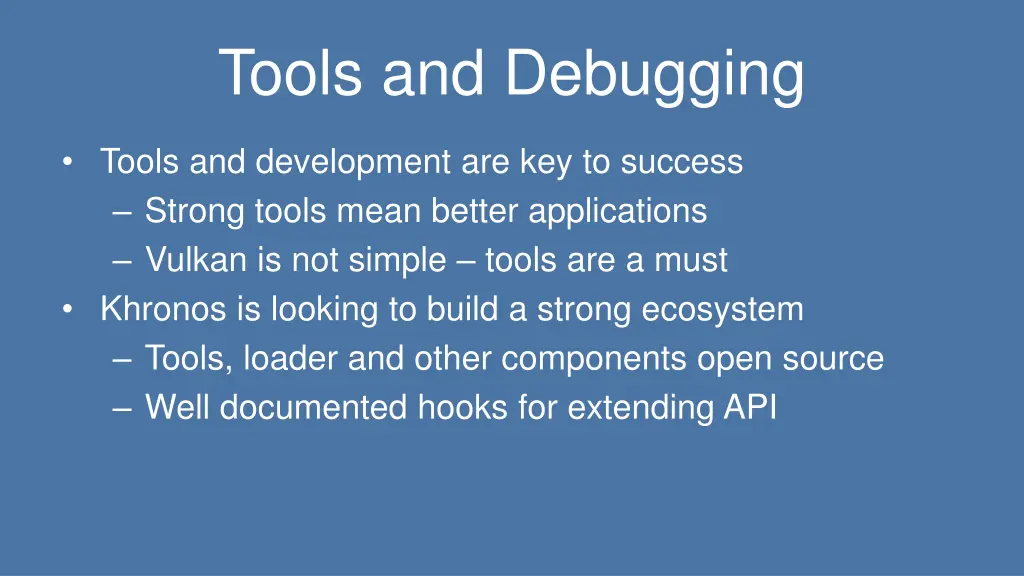 Tools and Debugging

• Tools and development are key to success
– Strong tools mean better applications
– Vulkan is not simple – tools are a must
• Khronos is looking to build a strong ecosystem
– Tools, loader and other components open source
– Well documented hooks for extending API